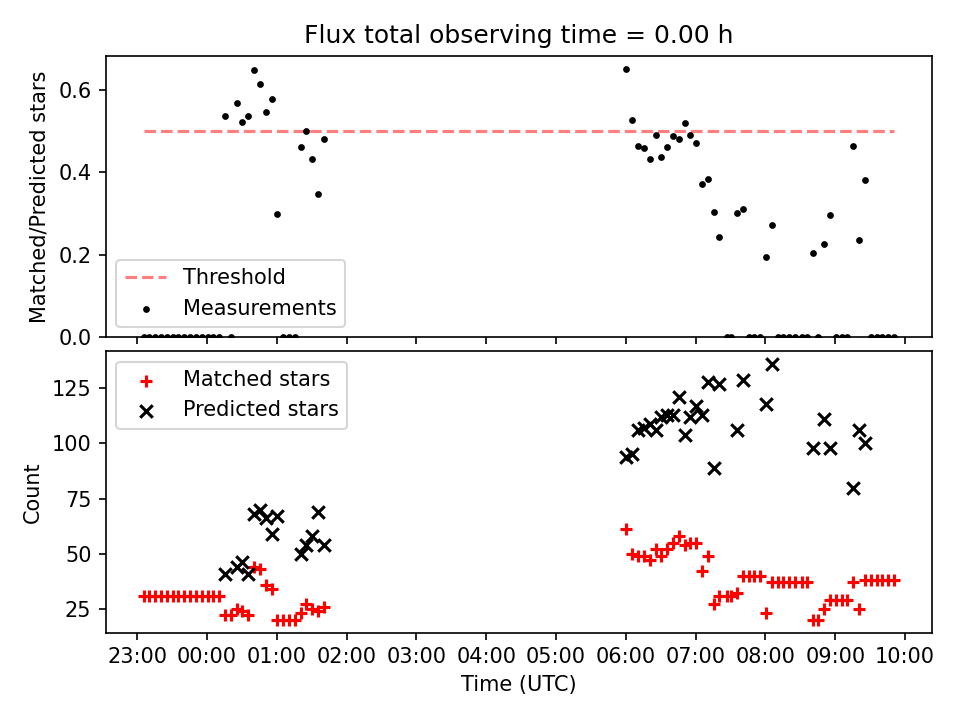 Flux total observing time = 0.00 h

Matched/Predicted stars

0.6
0.4
0.2
0.0

Threshold
Measurements

Matched stars
Predicted stars

Count

125
100
75
50
25

23:00 00:00 01:00 02:00 03:00 04:00 05:00 06:00 07:00 08:00 09:00 10:00

Time (UTC)